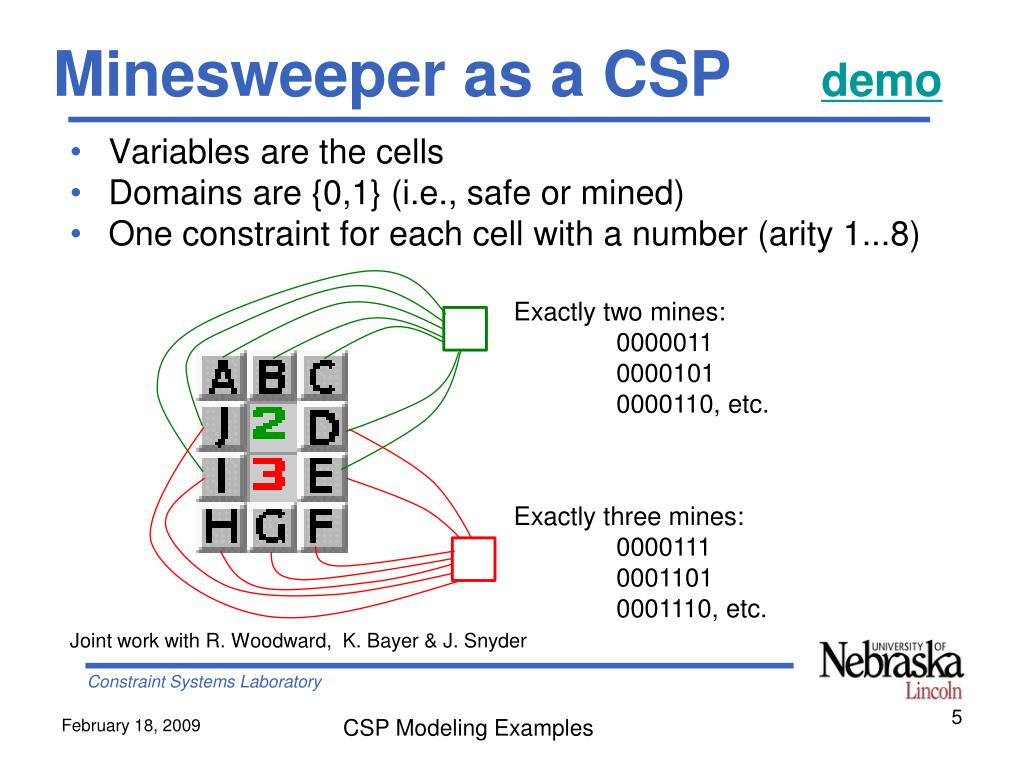 Minesweeper as a CSP demo

• Variables are the cells
• Domains are {0,1} (i.e., safe or mined)
• One constraint for each cell with a number (arity 1...8)

A B C
J 2 D
I 3 E
H G F

Exactly two mines:
0000011
0000101
0000110, etc.

Exactly three mines:
0000111
0001101
0001110, etc.

Joint work with R. Woodward, K. Bayer & J. Snyder

Constraint Systems Laboratory

UNIVERSITY OF Nebraska Lincoln

February 18, 2009

CSP Modeling Examples

5